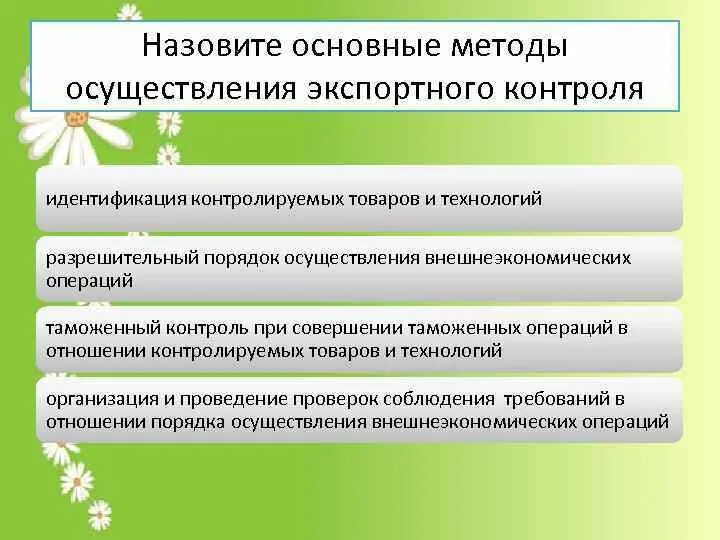 Назовите основные методы осуществления экспортного контроля

идентификация контролируемых товаров и технологий

разрешительный порядок осуществления внешнеэкономических операций

таможенный контроль при совершении таможенных операций в отношении контролируемых товаров и технологий

организация и проведение проверок соблюдения требований в отношении порядка осуществления внешнеэкономических операций